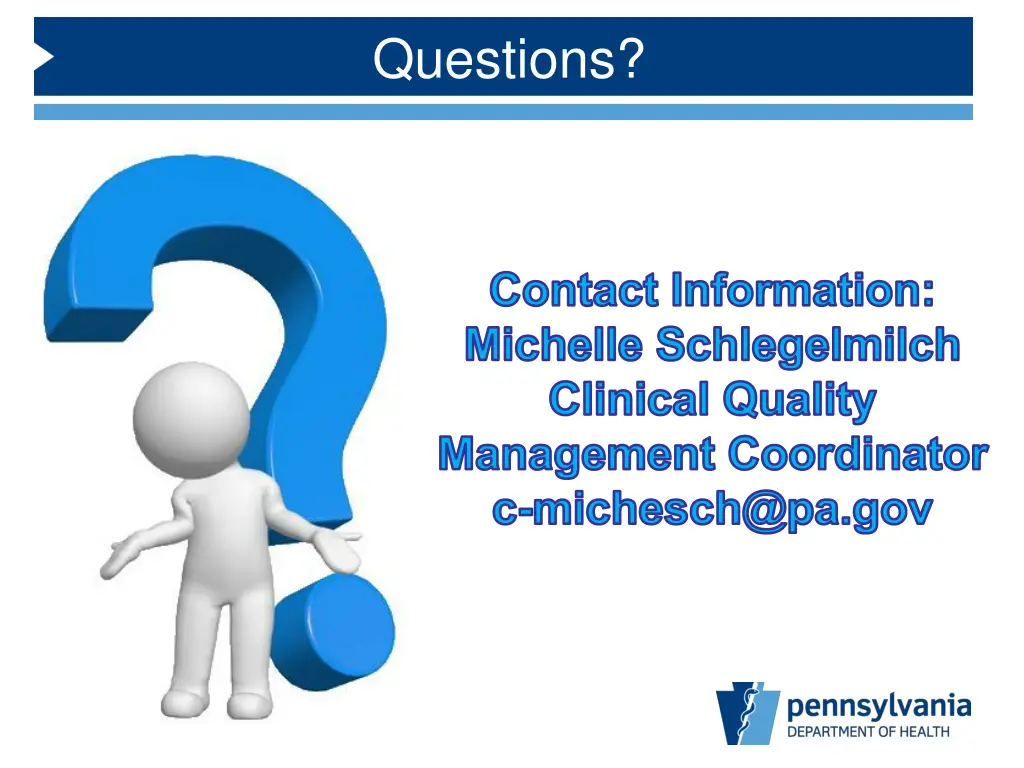 Questions?

Contact Information:
Michelle Schlegelmilch
Clinical Quality
Management Coordinator
c-michesch@pa.gov

pennsylvania
DEPARTMENT OF HEALTH